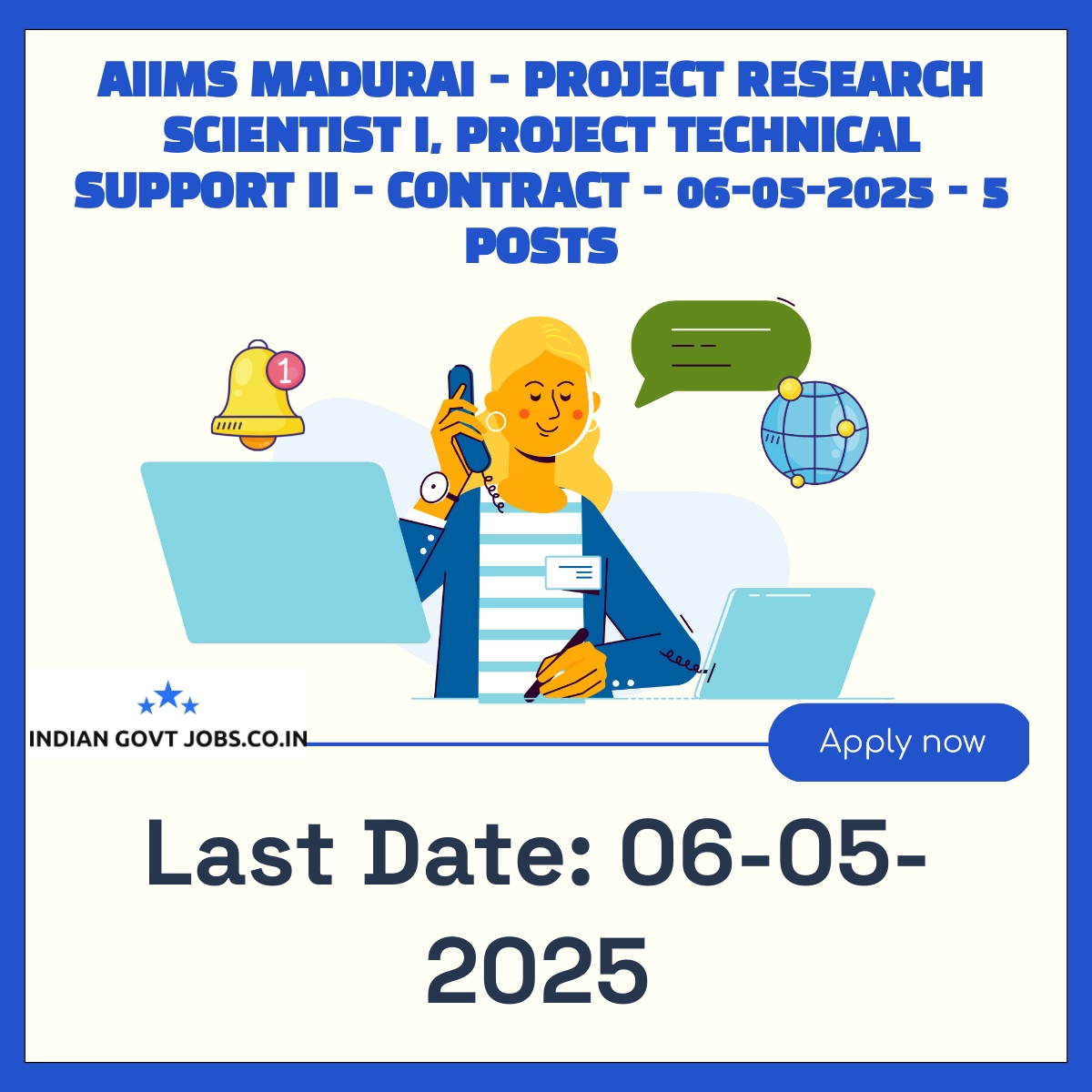 AIIMS MADURAI - PROJECT RESEARCH SCIENTIST I, PROJECT TECHNICAL SUPPORT II - CONTRACT - 06-05-2025 - 5 POSTS

1

INDIAN GOVT JOBS.CO.IN

Apply now

Last Date: 06-05-2025